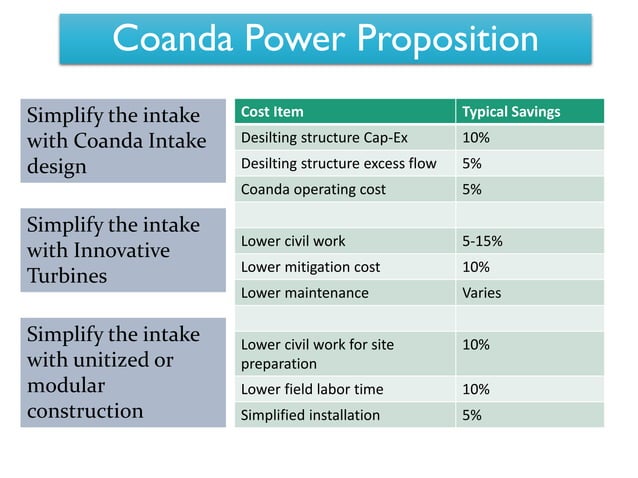 Coanda Power Proposition

Simplify the intake with Coanda Intake design

Simplify the intake with Innovative Turbines

Simplify the intake with unitized or modular construction

| Cost Item | Typical Savings |
|---|---|
| Desilting structure Cap-Ex | 10% |
| Desilting structure excess flow | 5% |
| Coanda operating cost | 5% |
| | |
| Lower civil work | 5-15% |
| Lower mitigation cost | 10% |
| Lower maintenance | Varies |
| | |
| Lower civil work for site preparation | 10% |
| Lower field labor time | 10% |
| Simplified installation | 5% |